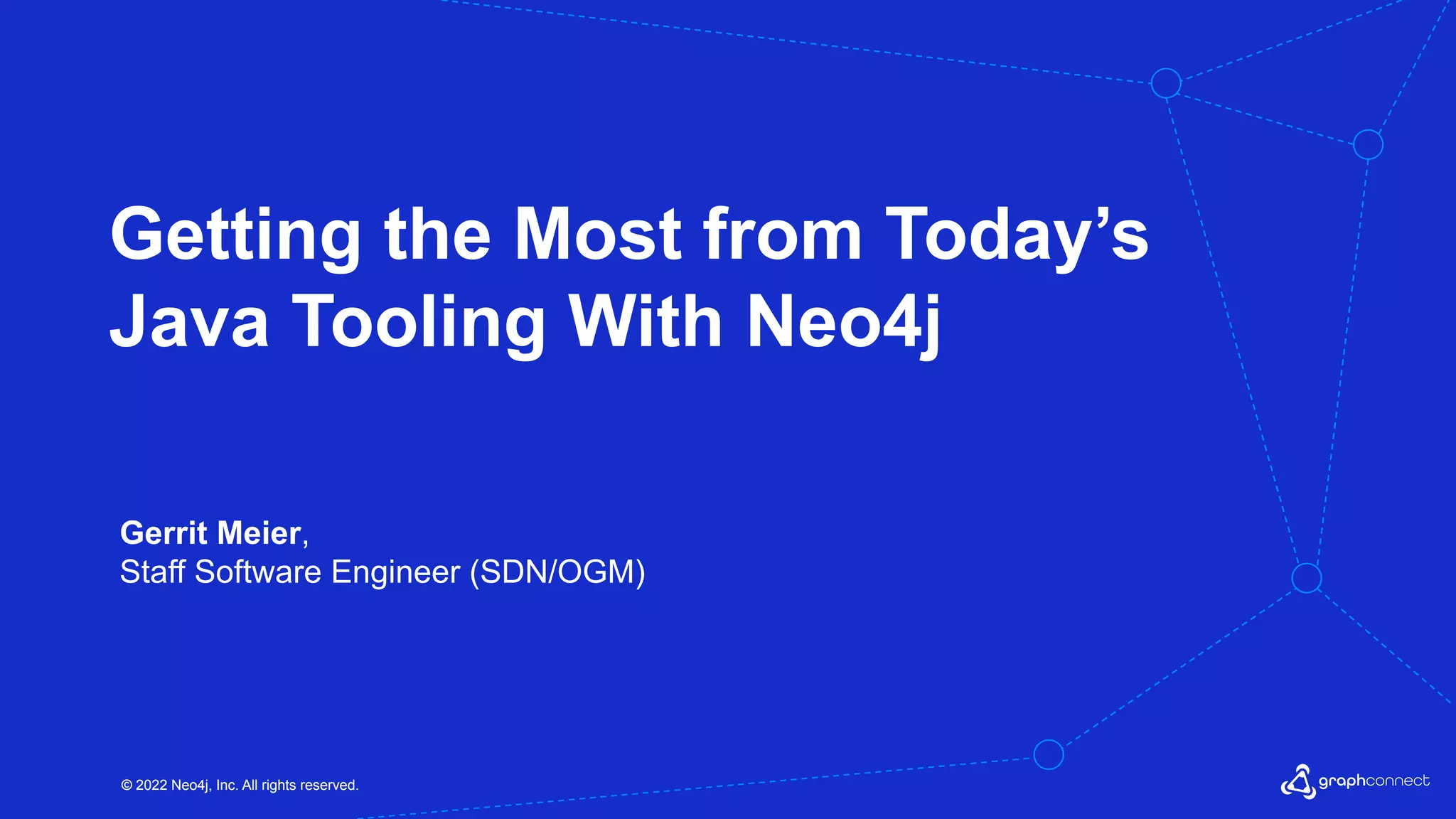 Getting the Most from Today's Java Tooling With Neo4j

Gerrit Meier,
Staff Software Engineer (SDN/OGM)

© 2022 Neo4j, Inc. All rights reserved.

graphconnect